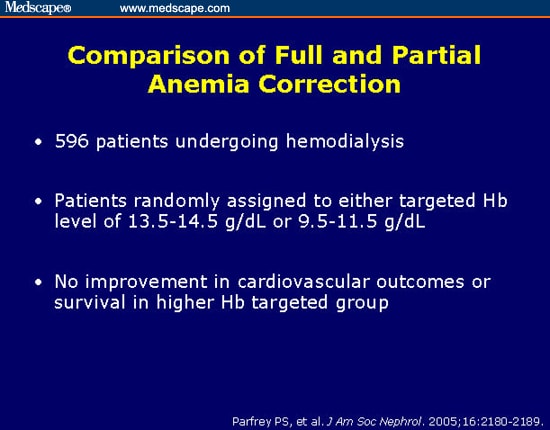 Medscape® www.medscape.com

Comparison of Full and Partial Anemia Correction

• 596 patients undergoing hemodialysis

• Patients randomly assigned to either targeted Hb level of 13.5-14.5 g/dL or 9.5-11.5 g/dL

• No improvement in cardiovascular outcomes or survival in higher Hb targeted group

Parfrey PS, et al. J Am Soc Nephrol. 2005;16:2180-2189.